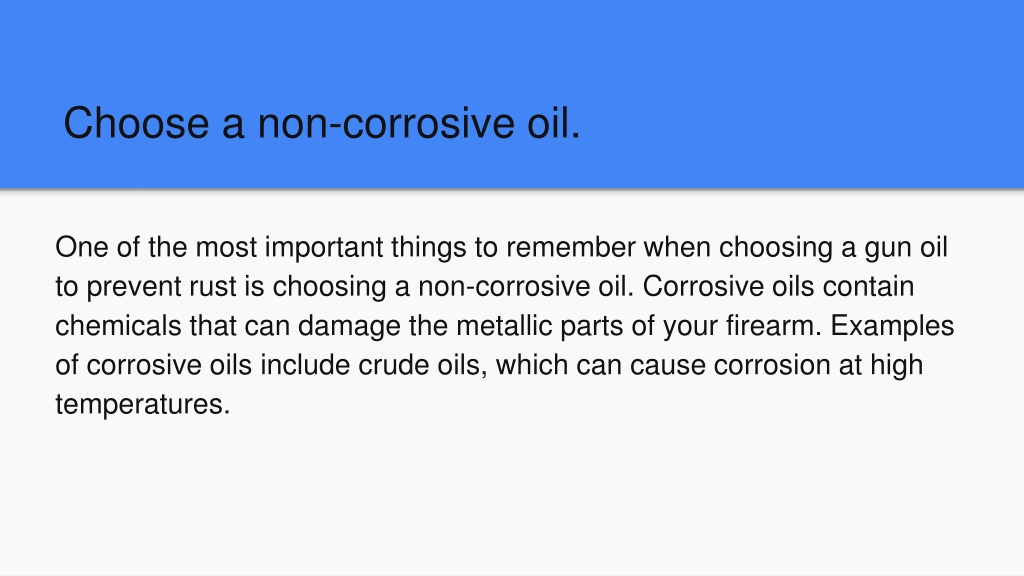 Choose a non-corrosive oil.

One of the most important things to remember when choosing a gun oil to prevent rust is choosing a non-corrosive oil. Corrosive oils contain chemicals that can damage the metallic parts of your firearm. Examples of corrosive oils include crude oils, which can cause corrosion at high temperatures.